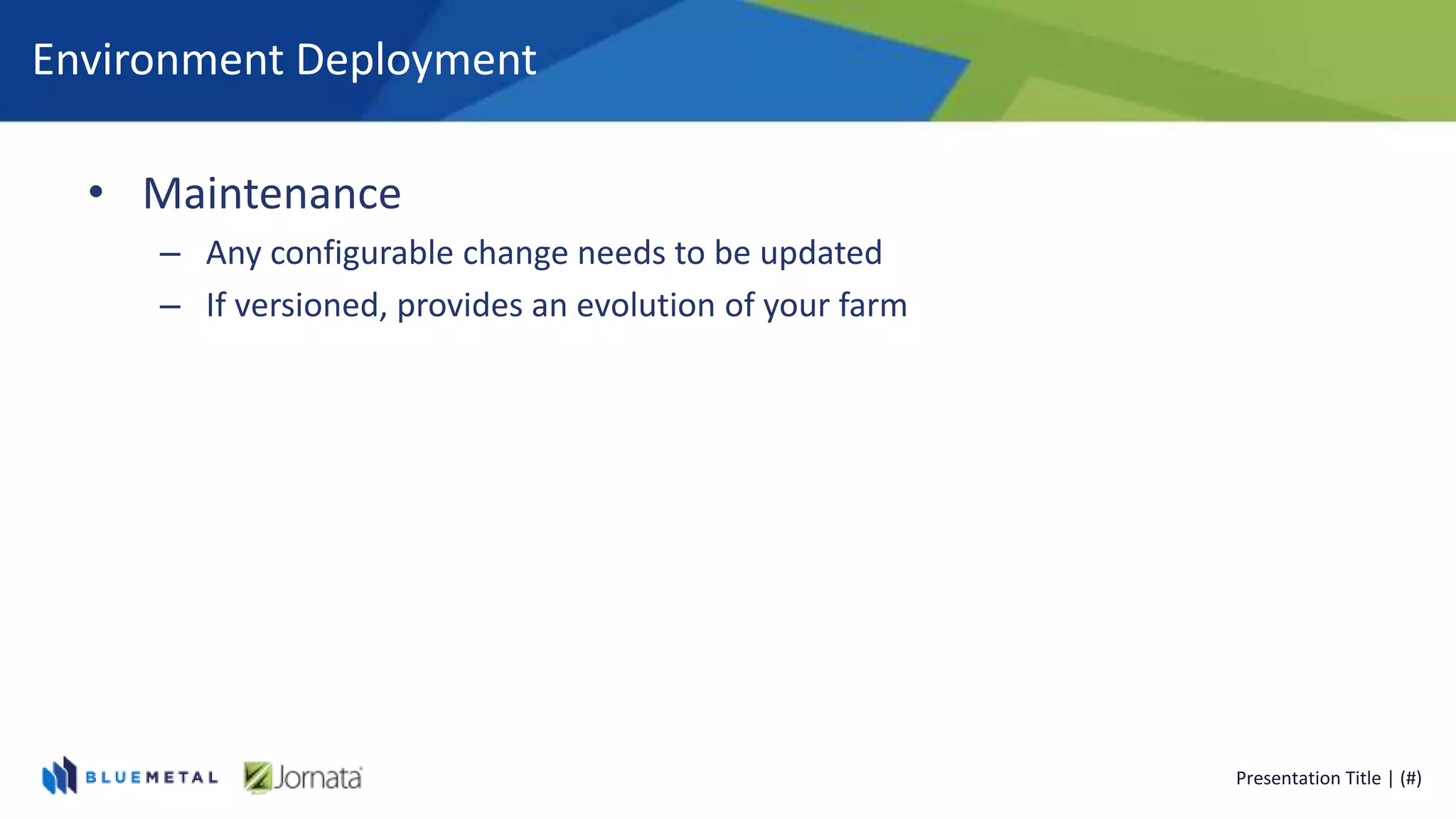 Environment Deployment

• Maintenance
– Any configurable change needs to be updated
– If versioned, provides an evolution of your farm

BLUEMETAL Jornata

Presentation Title | (#)